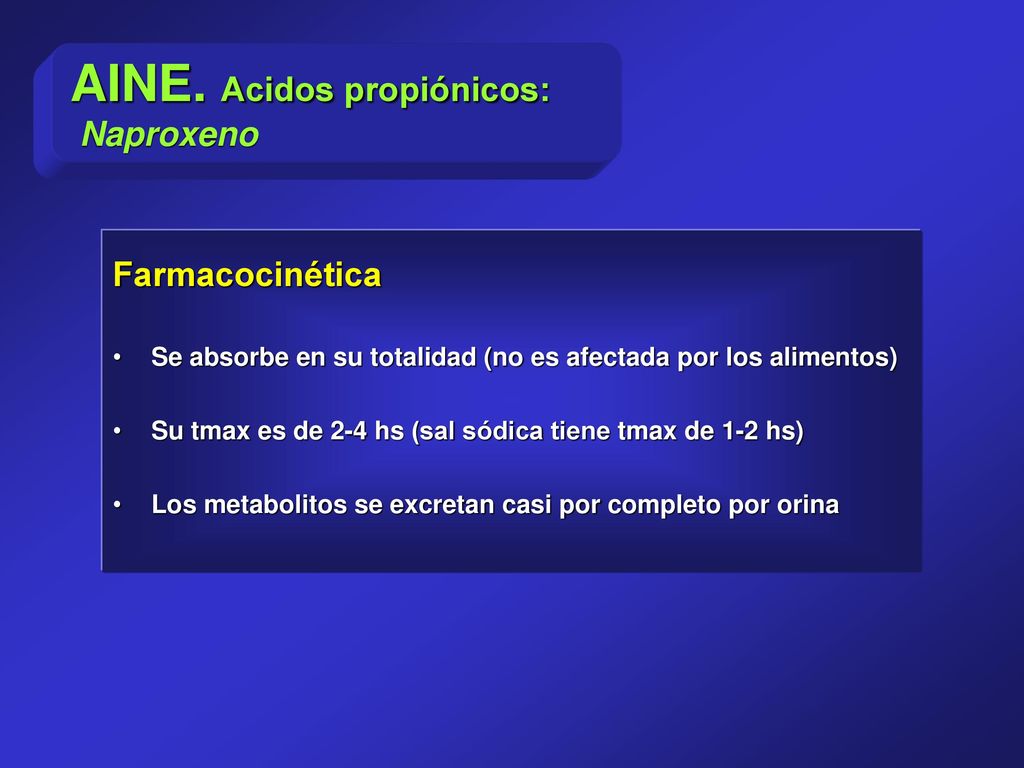 AINE. Acidos propiónicos: Naproxeno

Farmacocinética

• Se absorbe en su totalidad (no es afectada por los alimentos)

• Su tmax es de 2-4 hs (sal sódica tiene tmax de 1-2 hs)

• Los metabolitos se excretan casi por completo por orina